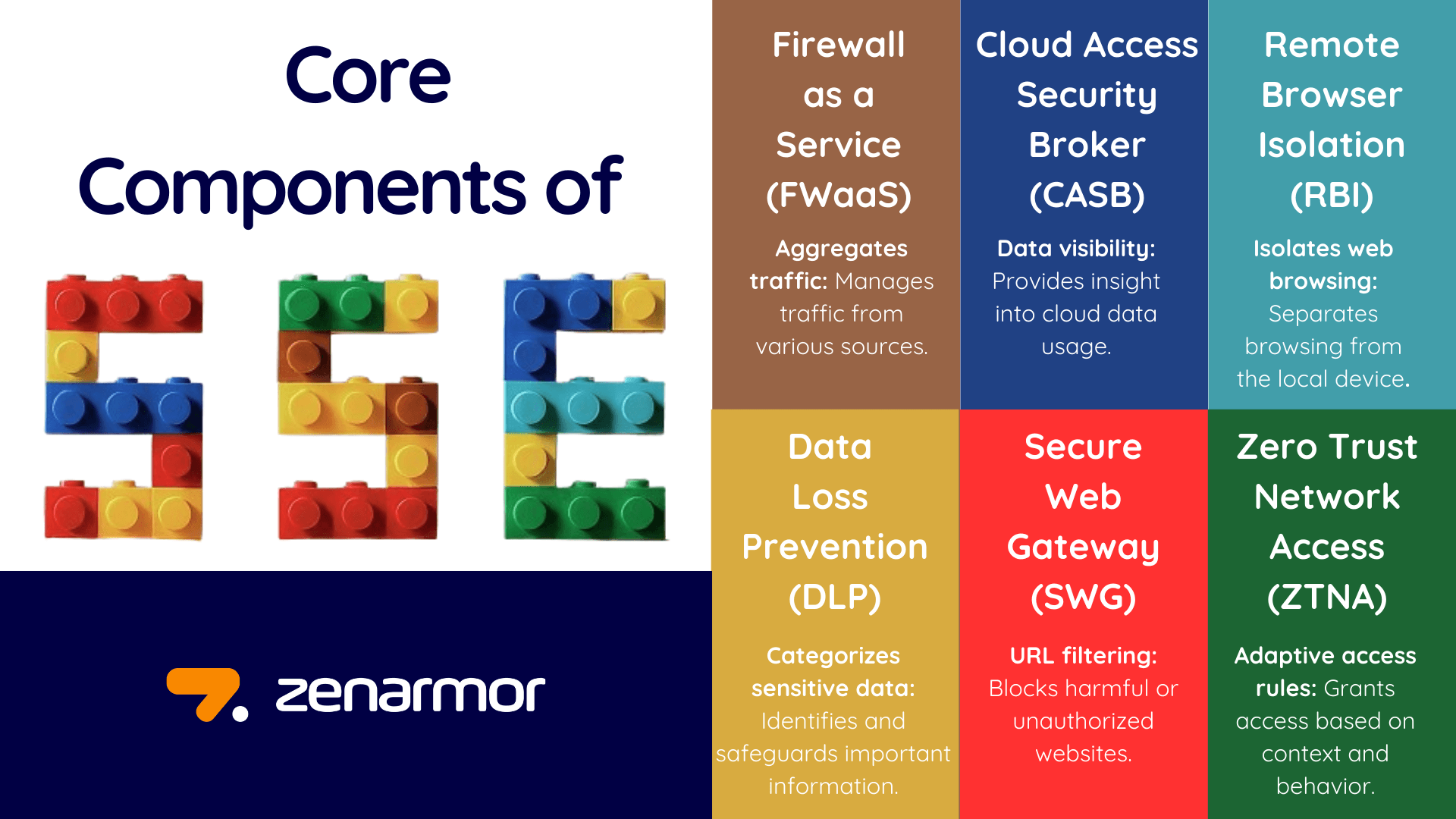 Core Components of

SSE

zenarmor

Firewall as a Service (FWaaS)

Aggregates traffic: Manages traffic from various sources.

Cloud Access Security Broker (CASB)

Data visibility: Provides insight into cloud data usage.

Remote Browser Isolation (RBI)

Isolates web browsing: Separates browsing from the local device.

Data Loss Prevention (DLP)

Categorizes sensitive data: Identifies and safeguards important information.

Secure Web Gateway (SWG)

URL filtering: Blocks harmful or unauthorized websites.

Zero Trust Network Access (ZTNA)

Adaptive access rules: Grants access based on context and behavior.